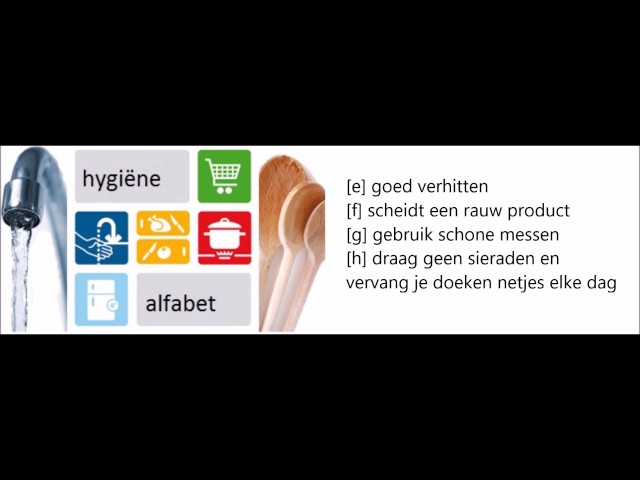 hygiëne

alfabet

[e] goed verhitten
[f] scheidt een rauw product
[g] gebruik schone messen
[h] draag geen sieraden en vervang je doeken netjes elke dag